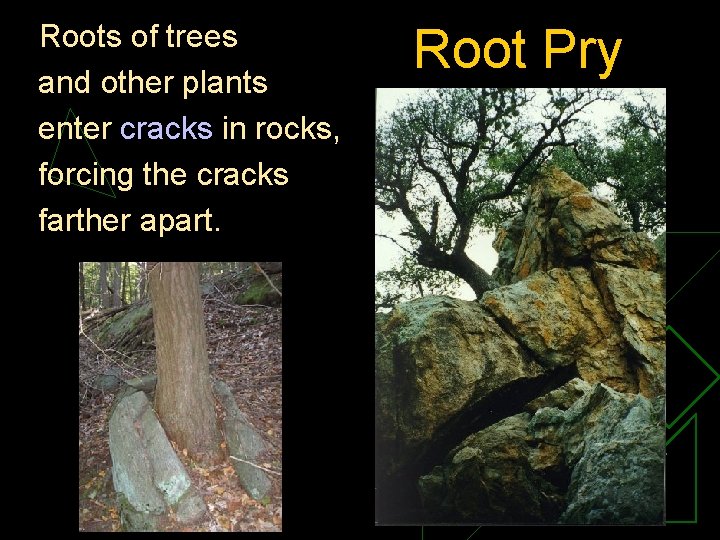 Root Pry

Roots of trees and other plants enter cracks in rocks, forcing the cracks farther apart.